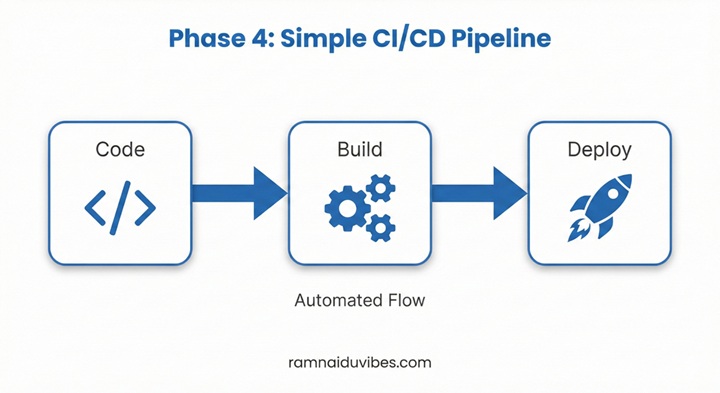 Phase 4: Simple CI/CD Pipeline

Code

Build

Deploy

Automated Flow

ramnaiduvibes.com